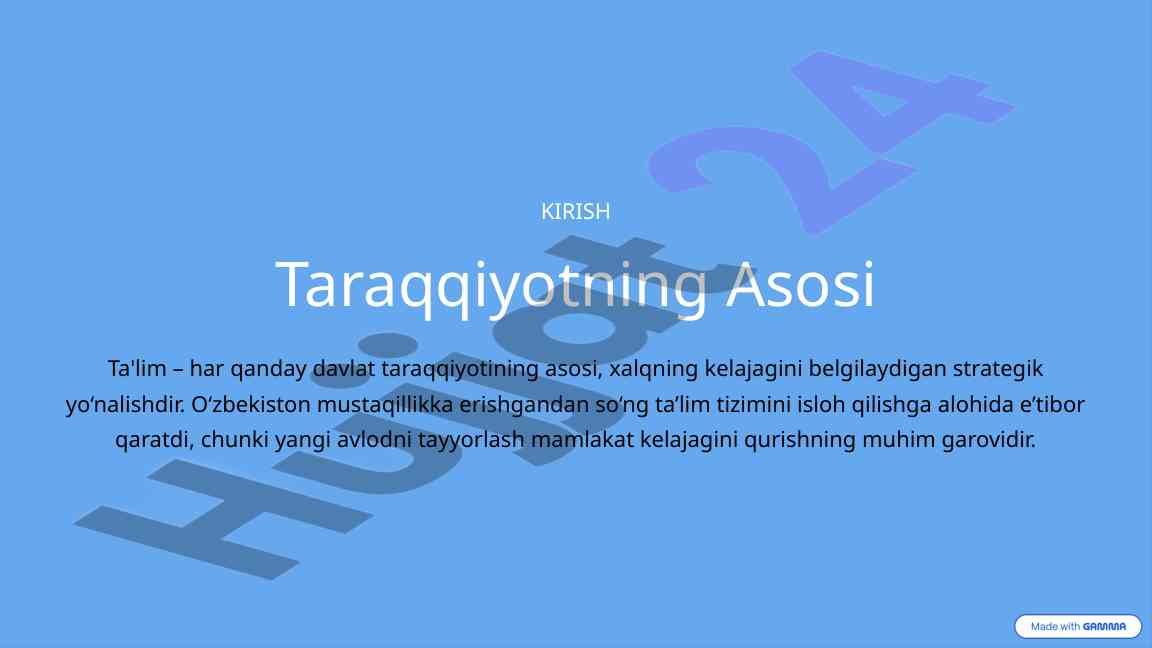 Hujjat24

KIRISH

Taraqqiyotning Asosi

Ta'lim – har qanday davlat taraqqiyotining asosi, xalqning kelajagini belgilaydigan strategik yo‘nalishdir. O‘zbekiston mustaqillikka erishgandan so‘ng ta’lim tizimini isloh qilishga alohida e’tibor qaratdi, chunki yangi avlodni tayyorlash mamlakat kelajagini qurishning muhim garovidir.

Made with GAMMA